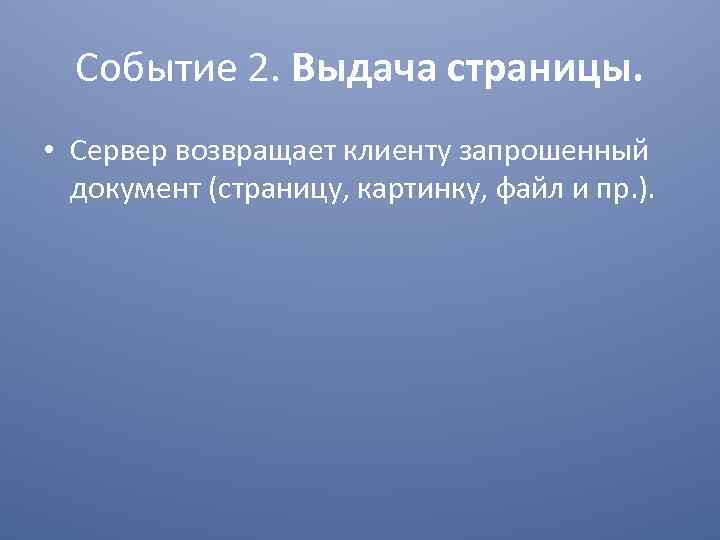 Событие 2. Выдача страницы.

• Сервер возвращает клиенту запрошенный документ (страницу, картинку, файл и пр.).